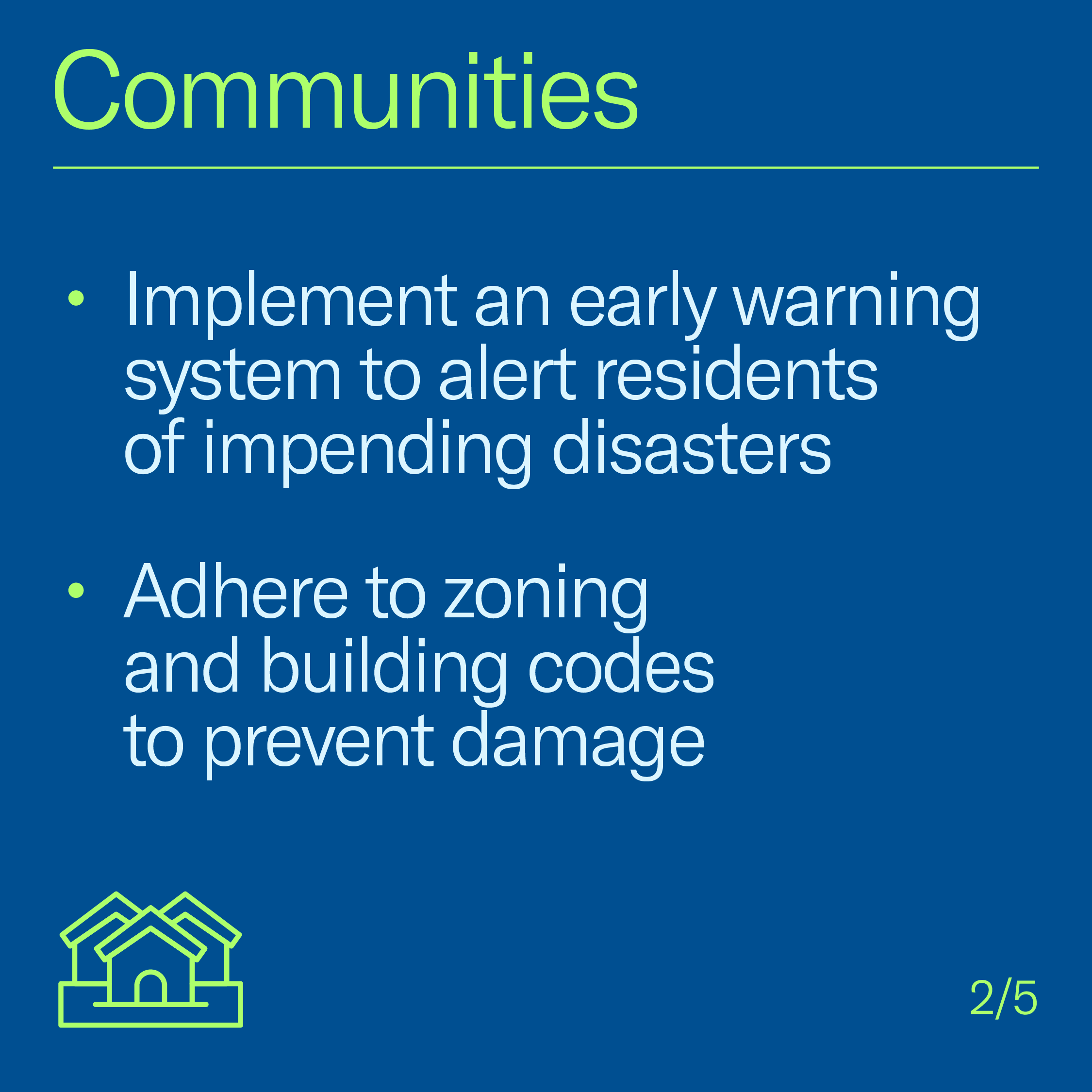 Communities

• Implement an early warning system to alert residents of impending disasters

• Adhere to zoning and building codes to prevent damage

2/5